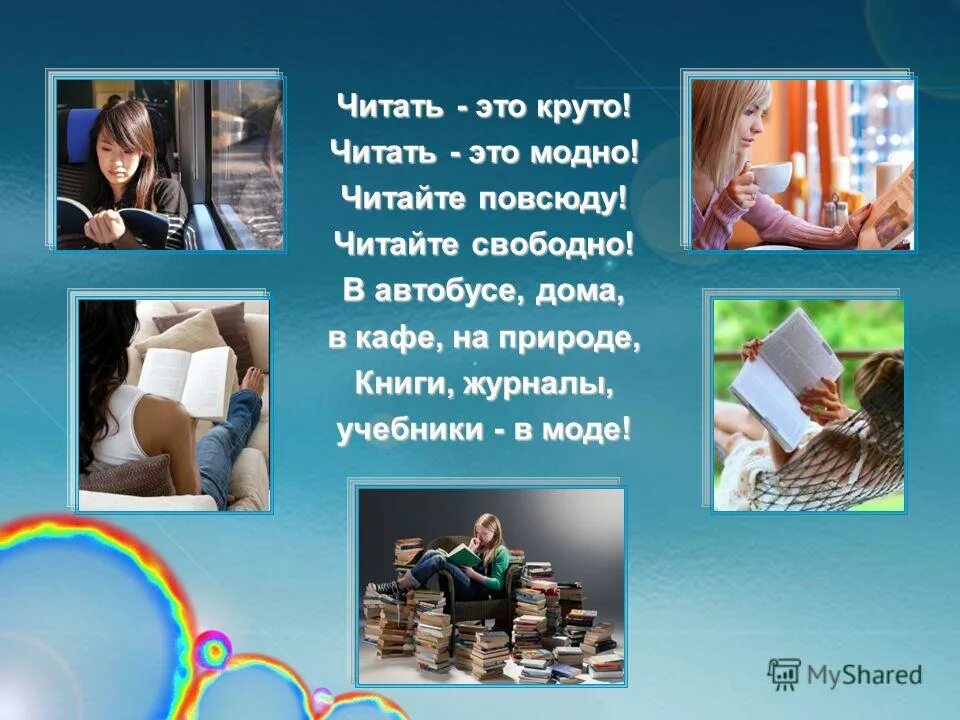 Читать - это круто!
Читать - это модно!
Читайте повсюду!
Читайте свободно!
В автобусе, дома,
в кафе, на природе,
Книги, журналы,
учебники - в моде!

MyShared